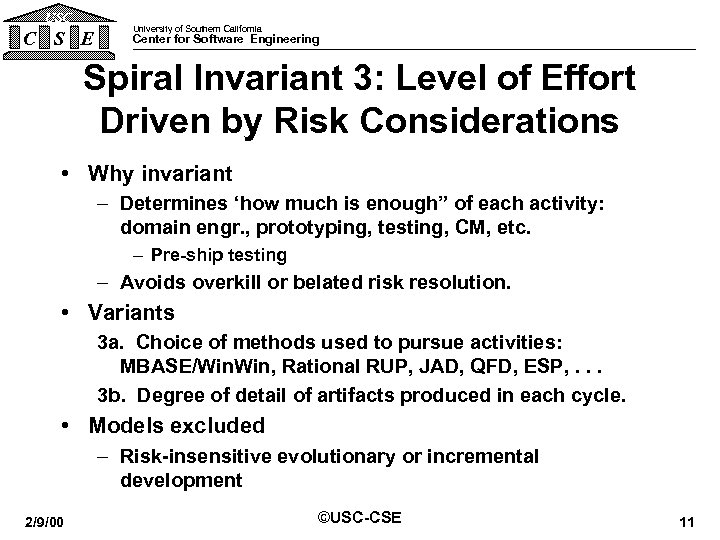 USC
C S E

University of Southern California
Center for Software Engineering

Spiral Invariant 3: Level of Effort Driven by Risk Considerations

• Why invariant
– Determines ‘how much is enough” of each activity: domain engr., prototyping, testing, CM, etc.
– Pre-ship testing
– Avoids overkill or belated risk resolution.
• Variants
3a. Choice of methods used to pursue activities: MBASE/WinWin, Rational RUP, JAD, QFD, ESP, . . .
3b. Degree of detail of artifacts produced in each cycle.
• Models excluded
– Risk-insensitive evolutionary or incremental development

2/9/00

©USC-CSE

11